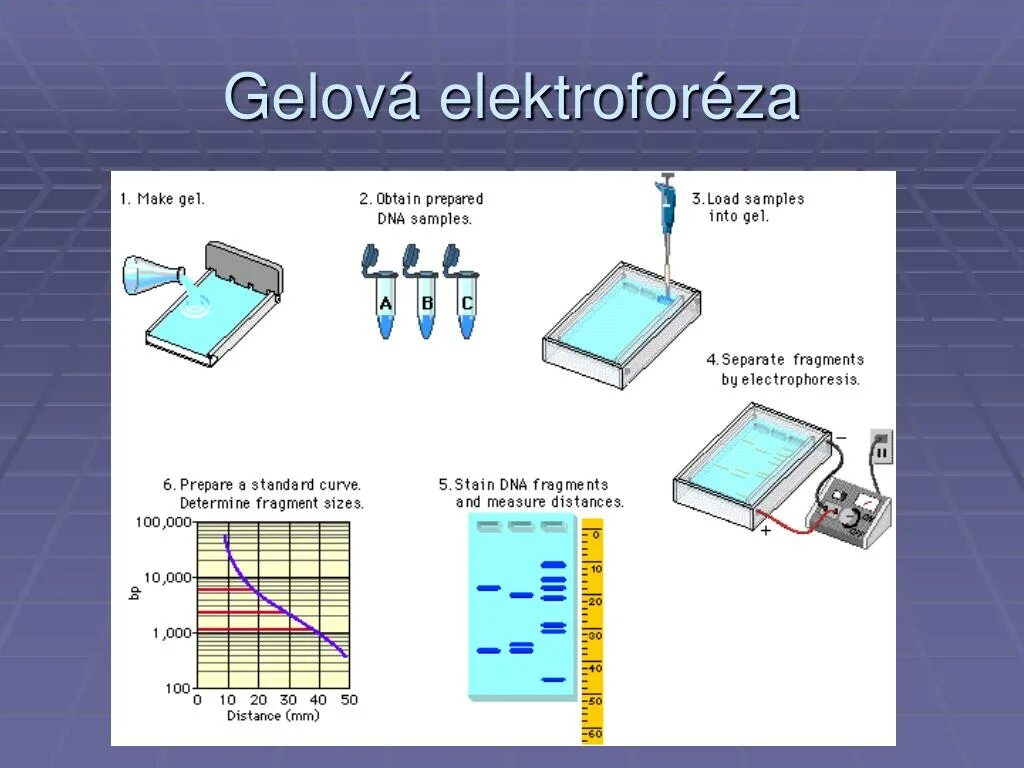 Gelová elektroforéza

1. Make gel.

2. Obtain prepared DNA samples.

A B C

3. Load samples into gel.

4. Separate fragments by electrophoresis.

−

+

6. Prepare a standard curve. Determine fragment sizes.

100,000
10,000
1,000
100
bp
0 10 20 30 40 50
Distance (mm)

5. Stain DNA fragments and measure distances.

0
10
20
30
40
50
60